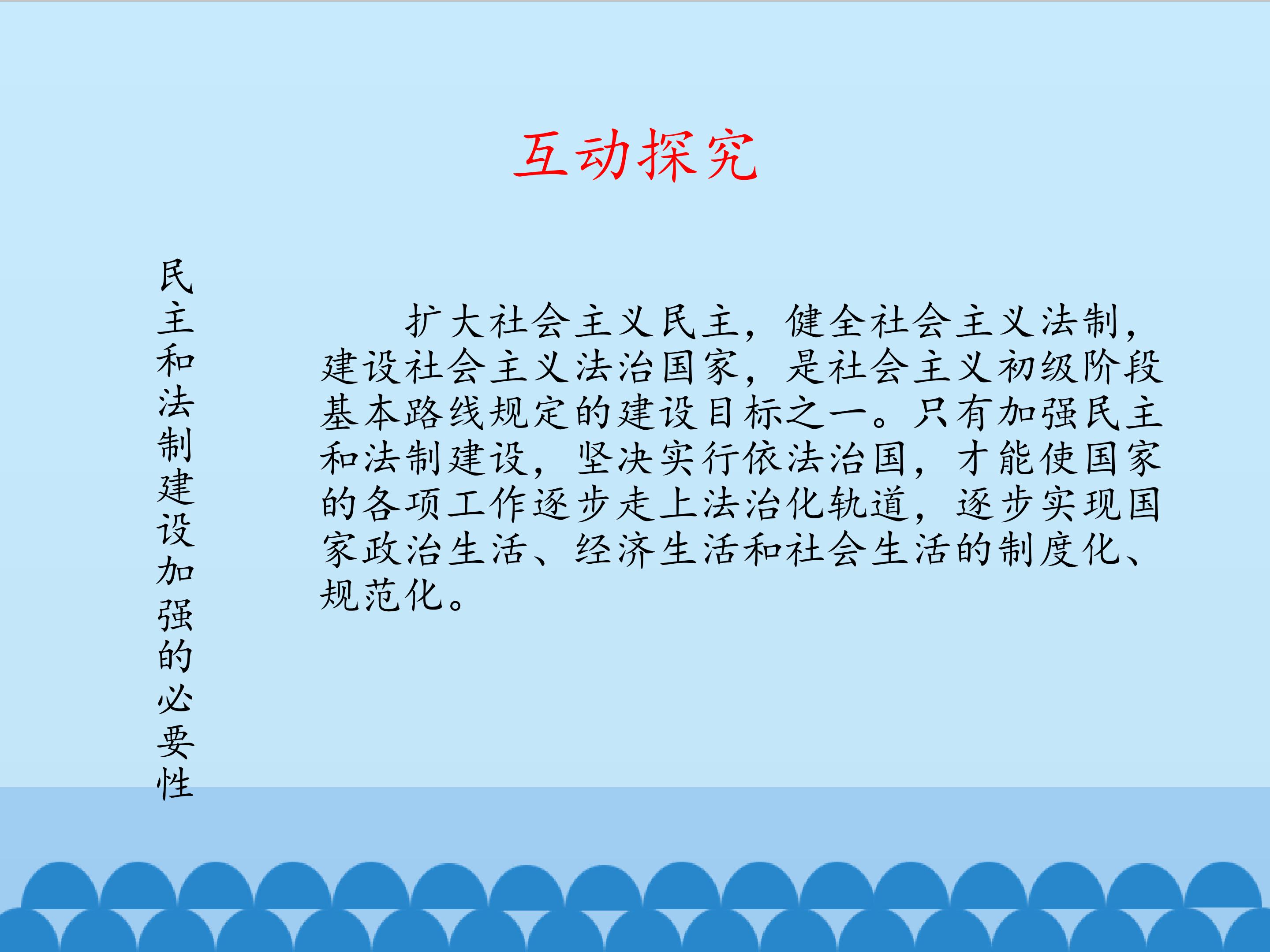 互动探究

民主和法制建设加强的必要性

扩大社会主义民主，健全社会主义法制，建设社会主义法治国家，是社会主义初级阶段基本路线规定的建设目标之一。只有加强民主和法制建设，坚决实行依法治国，才能使国家的各项工作逐步走上法治化轨道，逐步实现国家政治生活、经济生活和社会生活的制度化、规范化。